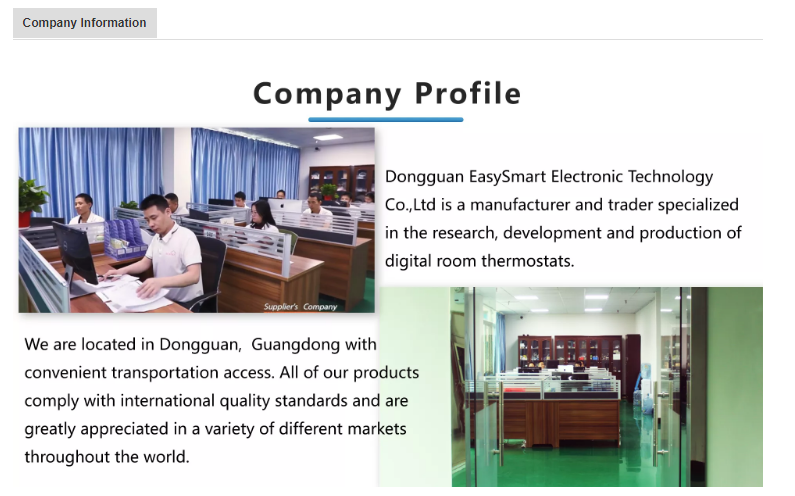 Company Information

Company Profile

Supplier's Company

Dongguan EasySmart Electronic Technology Co.,Ltd is a manufacturer and trader specialized in the research, development and production of digital room thermostats.

We are located in Dongguan, Guangdong with convenient transportation access. All of our products comply with international quality standards and are greatly appreciated in a variety of different markets throughout the world.